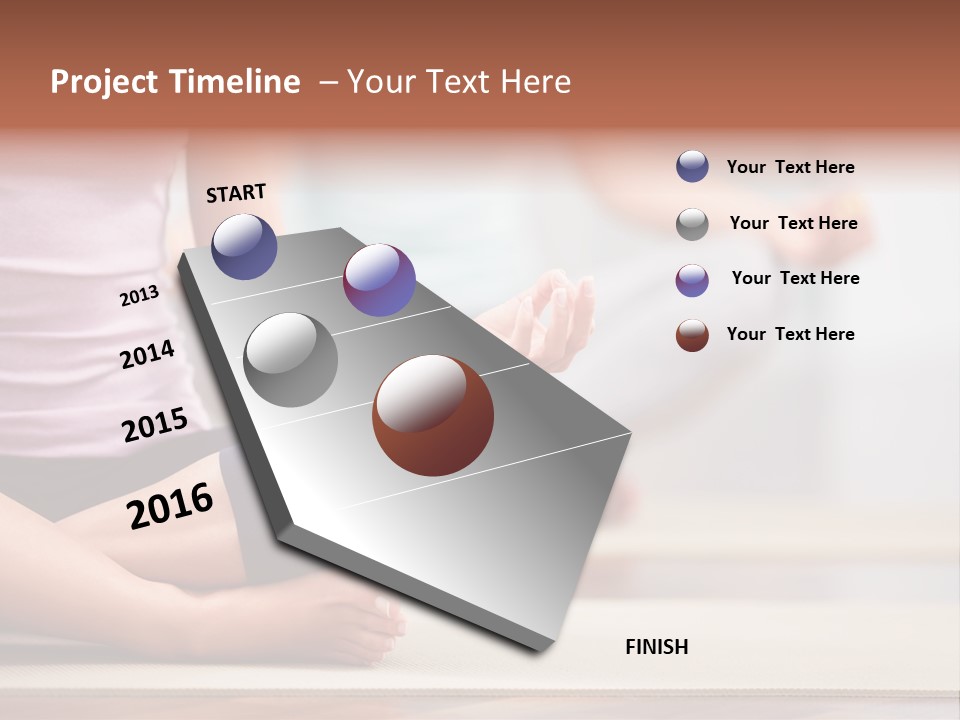 Project Timeline – Your Text Here

START

2013

2014

2015

2016

FINISH

Your Text Here

Your Text Here

Your Text Here

Your Text Here